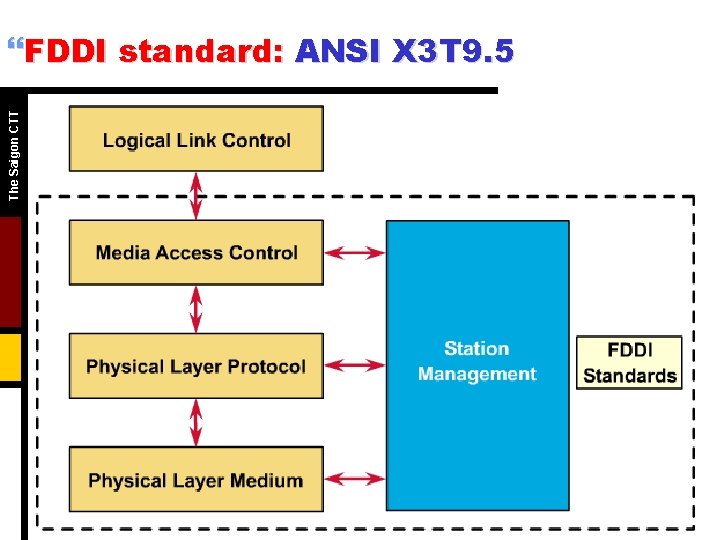 “FDDI standard: ANSI X3T9.5

The Saigon CTT

Logical Link Control

Media Access Control

Physical Layer Protocol

Physical Layer Medium

Station Management

FDDI Standards